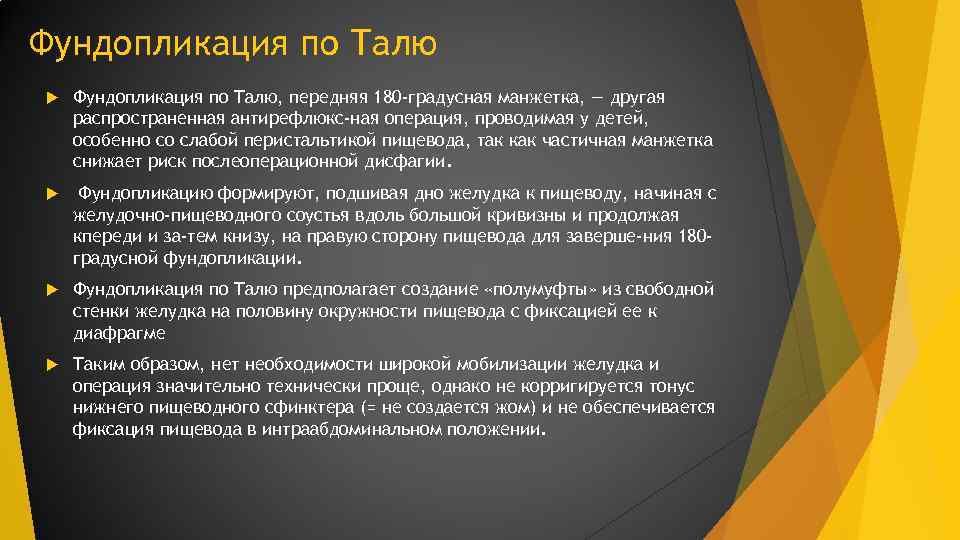 Фундопликация по Талю

Фундопликация по Талю, передняя 180-градусная манжетка, — другая распространенная антирефлюкс-ная операция, проводимая у детей, особенно со слабой перистальтикой пищевода, так как частичная манжетка снижает риск послеоперационной дисфагии.

Фундопликацию формируют, подшивая дно желудка к пищеводу, начиная с желудочно-пищеводного соустья вдоль большой кривизны и продолжая кпереди и за-тем книзу, на правую сторону пищевода для заверше-ния 180-градусной фундопликации.

Фундопликация по Талю предполагает создание «полумуфты» из свободной стенки желудка на половину окружности пищевода с фиксацией ее к диафрагме

Таким образом, нет необходимости широкой мобилизации желудка и операция значительно технически проще, однако не корригируется тонус нижнего пищеводного сфинктера (= не создается жом) и не обеспечивается фиксация пищевода в интраабдоминальном положении.